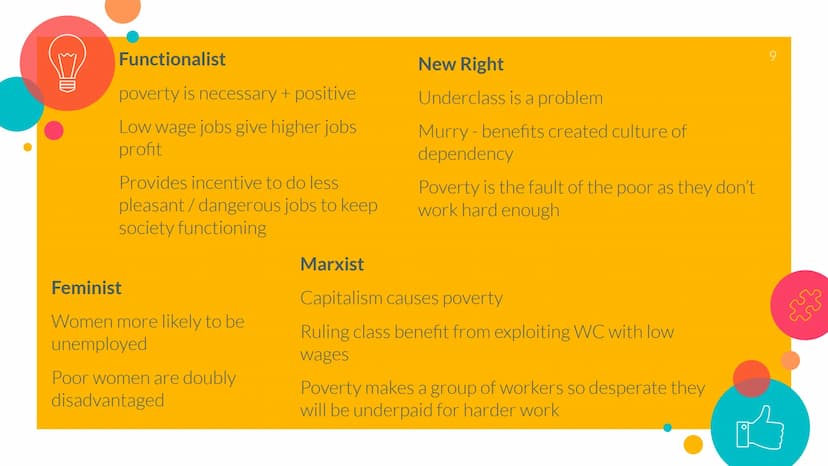 9

Functionalist

poverty is necessary + positive

Low wage jobs give higher jobs profit

Provides incentive to do less pleasant / dangerous jobs to keep society functioning

New Right

Underclass is a problem

Murry - benefits created culture of dependency

Poverty is the fault of the poor as they don't work hard enough

Feminist

Women more likely to be unemployed

Poor women are doubly disadvantaged

Marxist

Capitalism causes poverty

Ruling class benefit from exploiting WC with low wages

Poverty makes a group of workers so desperate they will be underpaid for harder work